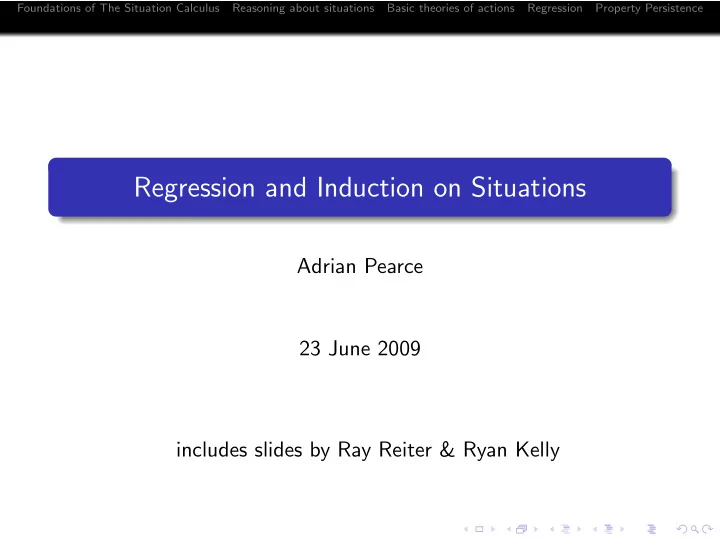 Foundations of The Situation Calculus Reasoning about situations Basic theories of actions Regression Property Persistence

Regression and Induction on Situations

Adrian Pearce

23 June 2009

includes slides by Ray Reiter & Ryan Kelly